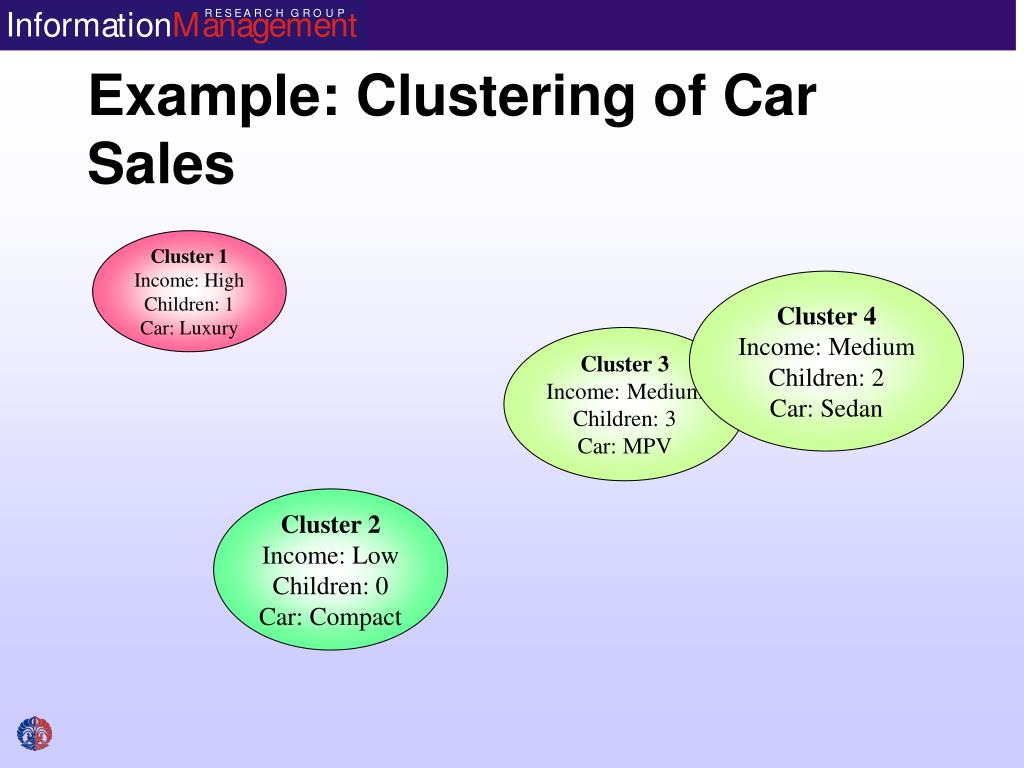 InformationManagement RESEARCH GROUP

Example: Clustering of Car Sales

Cluster 1
Income: High
Children: 1
Car: Luxury

Cluster 3
Income: Medium
Children: 3
Car: MPV

Cluster 4
Income: Medium
Children: 2
Car: Sedan

Cluster 2
Income: Low
Children: 0
Car: Compact